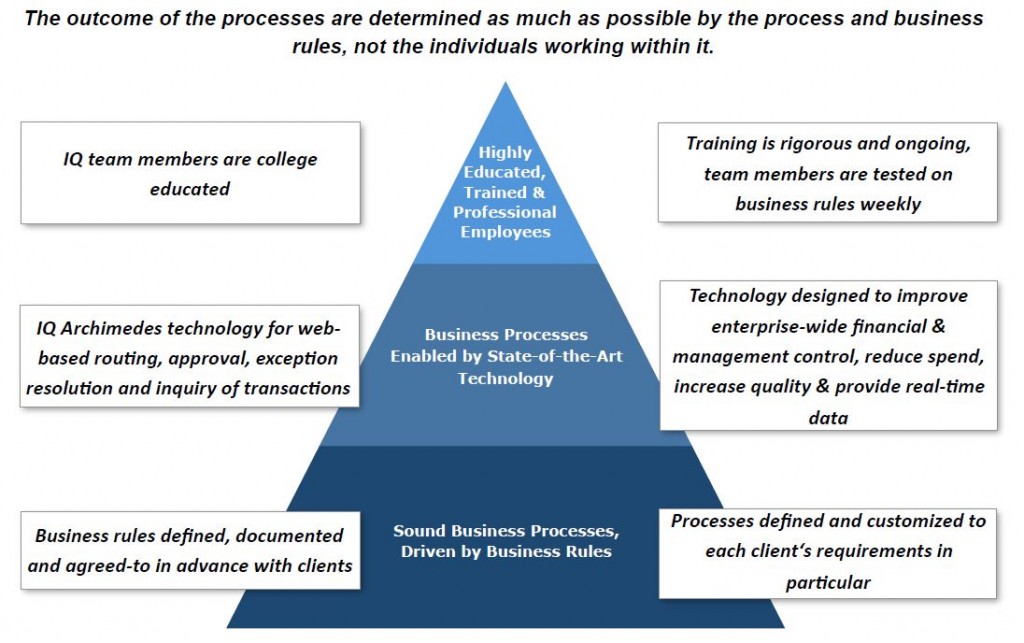 The outcome of the processes are determined as much as possible by the process and business rules, not the individuals working within it.

IQ team members are college educated

Highly Educated, Trained & Professional Employees

Training is rigorous and ongoing, team members are tested on business rules weekly

IQ Archimedes technology for web-based routing, approval, exception resolution and inquiry of transactions

Business Processes Enabled by State-of-the-Art Technology

Technology designed to improve enterprise-wide financial & management control, reduce spend, increase quality & provide real-time data

Business rules defined, documented and agreed-to in advance with clients

Sound Business Processes, Driven by Business Rules

Processes defined and customized to each client's requirements in particular